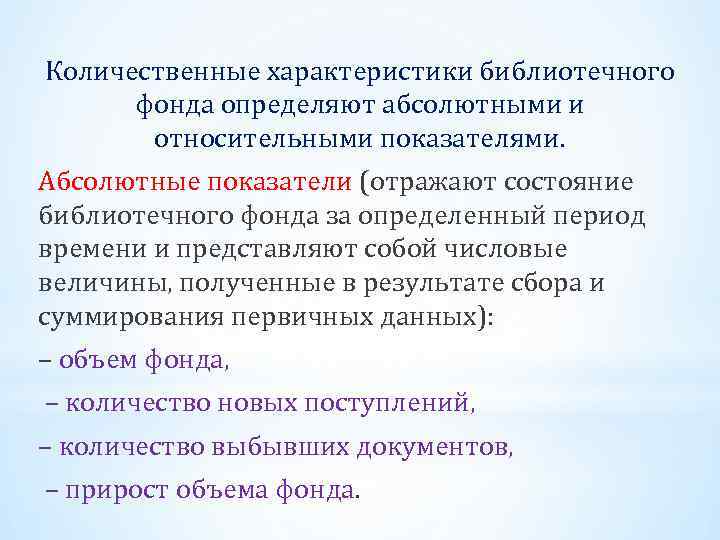 Количественные характеристики библиотечного фонда определяют абсолютными и относительными показателями.

Абсолютные показатели (отражают состояние библиотечного фонда за определенный период времени и представляют собой числовые величины, полученные в результате сбора и суммирования первичных данных):

– объем фонда,

– количество новых поступлений,

– количество выбывших документов,

– прирост объема фонда.